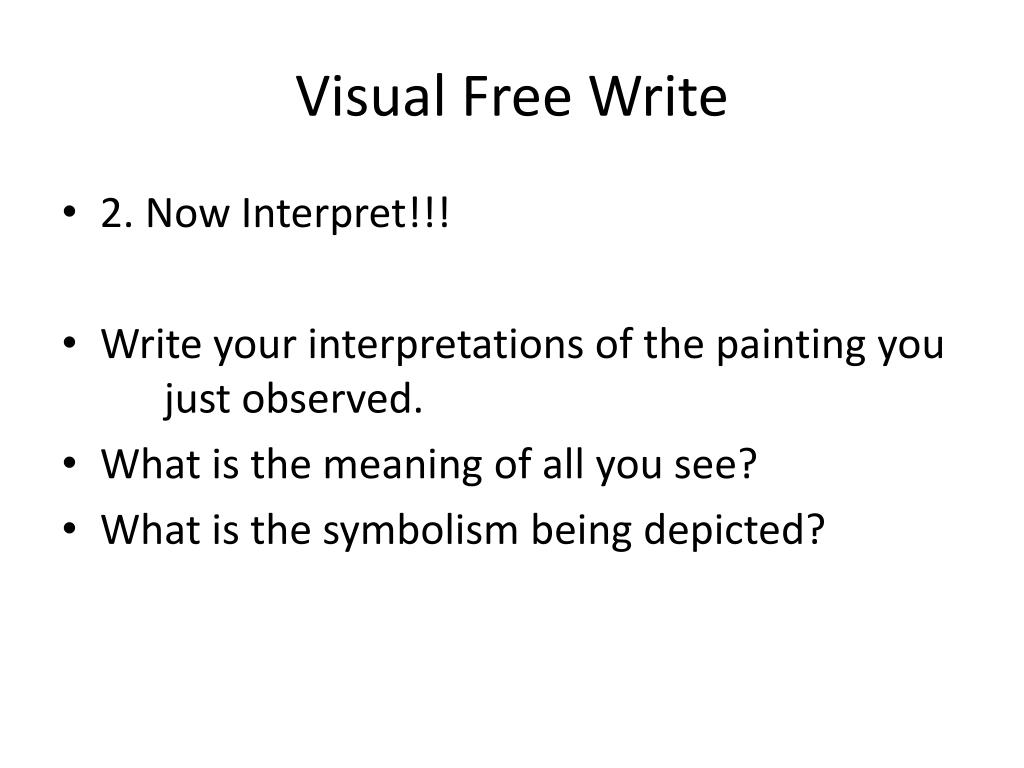 Visual Free Write

• 2. Now Interpret!!!

• Write your interpretations of the painting you just observed.
• What is the meaning of all you see?
• What is the symbolism being depicted?